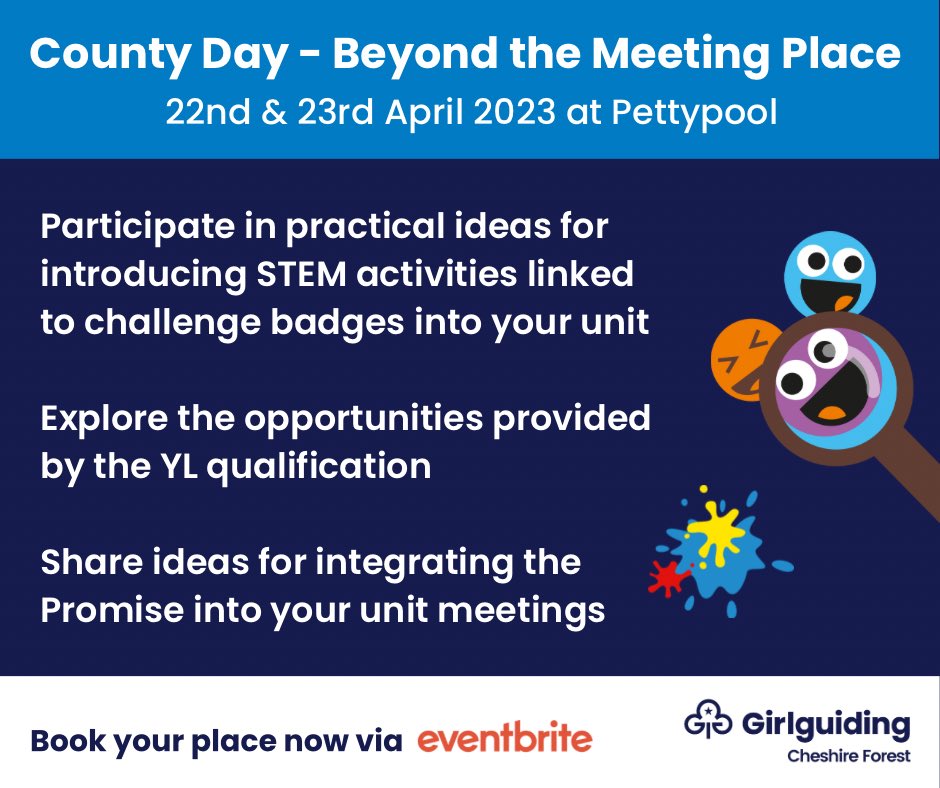 County Day - Beyond the Meeting Place
22nd & 23rd April 2023 at Pettypool

Participate in practical ideas for introducing STEM activities linked to challenge badges into your unit

Explore the opportunities provided by the YL qualification

Share ideas for integrating the Promise into your unit meetings

Book your place now via eventbrite

Girlguiding
Cheshire Forest